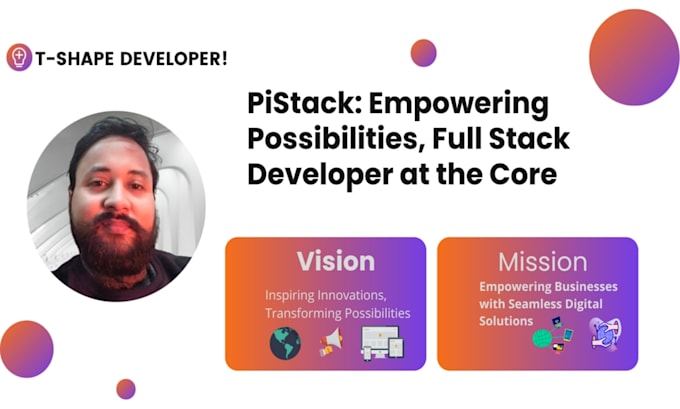 T-SHAPE DEVELOPER!

PiStack: Empowering Possibilities, Full Stack Developer at the Core

Vision

Inspiring Innovations, Transforming Possibilities

Mission

Empowering Businesses with Seamless Digital Solutions